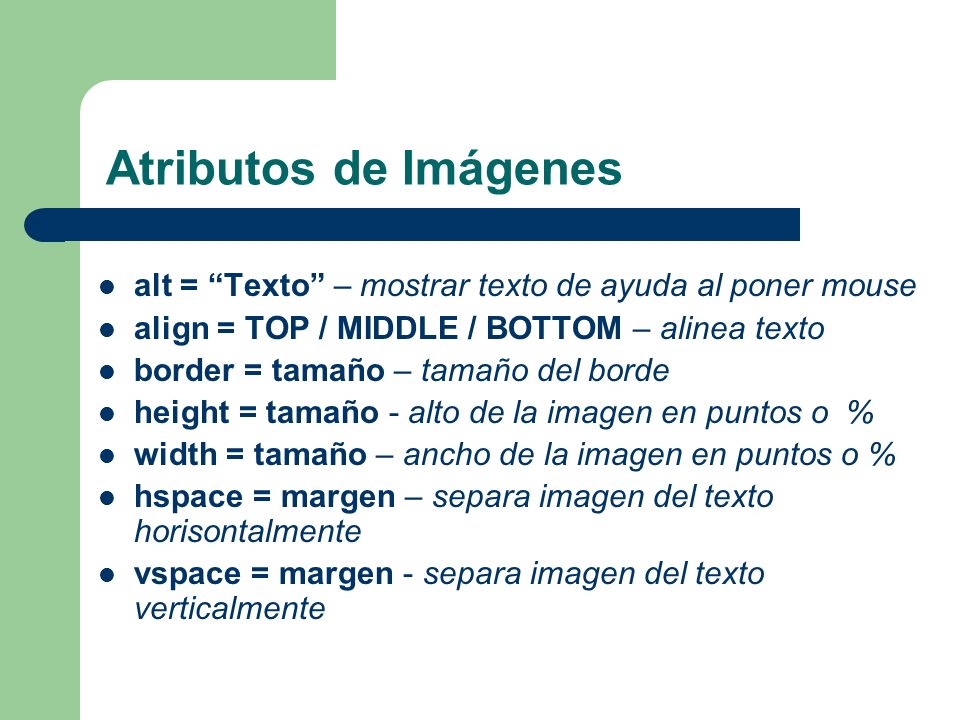 Atributos de Imágenes

- alt = “Texto” – mostrar texto de ayuda al poner mouse
- align = TOP / MIDDLE / BOTTOM – alinea texto
- border = tamaño – tamaño del borde
- height = tamaño - alto de la imagen en puntos o %
- width = tamaño – ancho de la imagen en puntos o %
- hspace = margen – separa imagen del texto horisontalmente
- vspace = margen - separa imagen del texto verticalmente